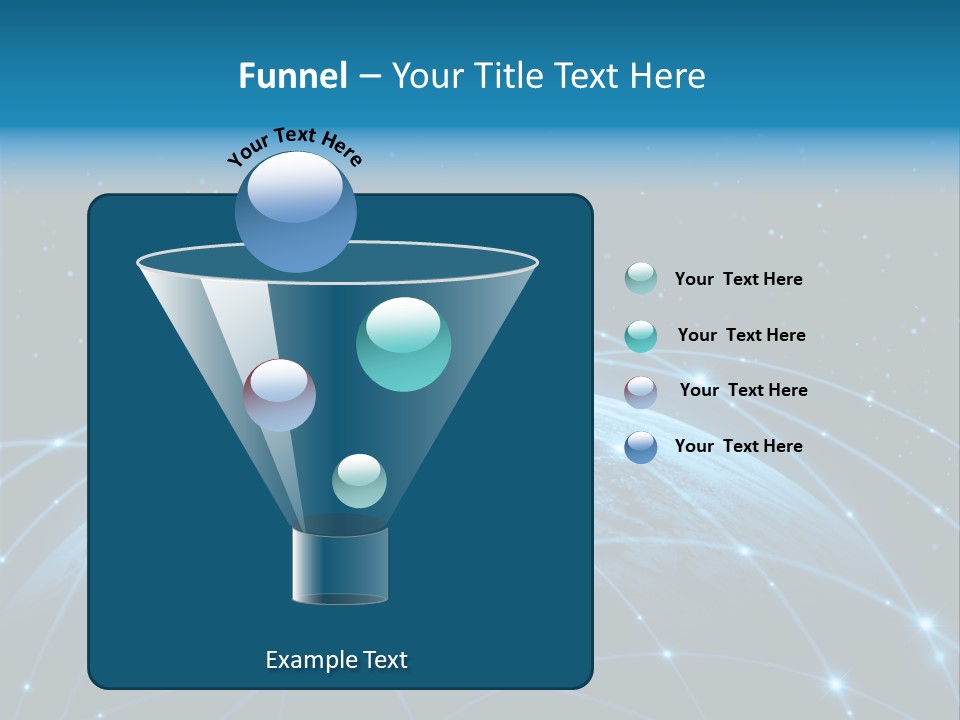 Funnel – Your Title Text Here

Your Text Here

Your Text Here

Your Text Here

Your Text Here

Your Text Here

Example Text